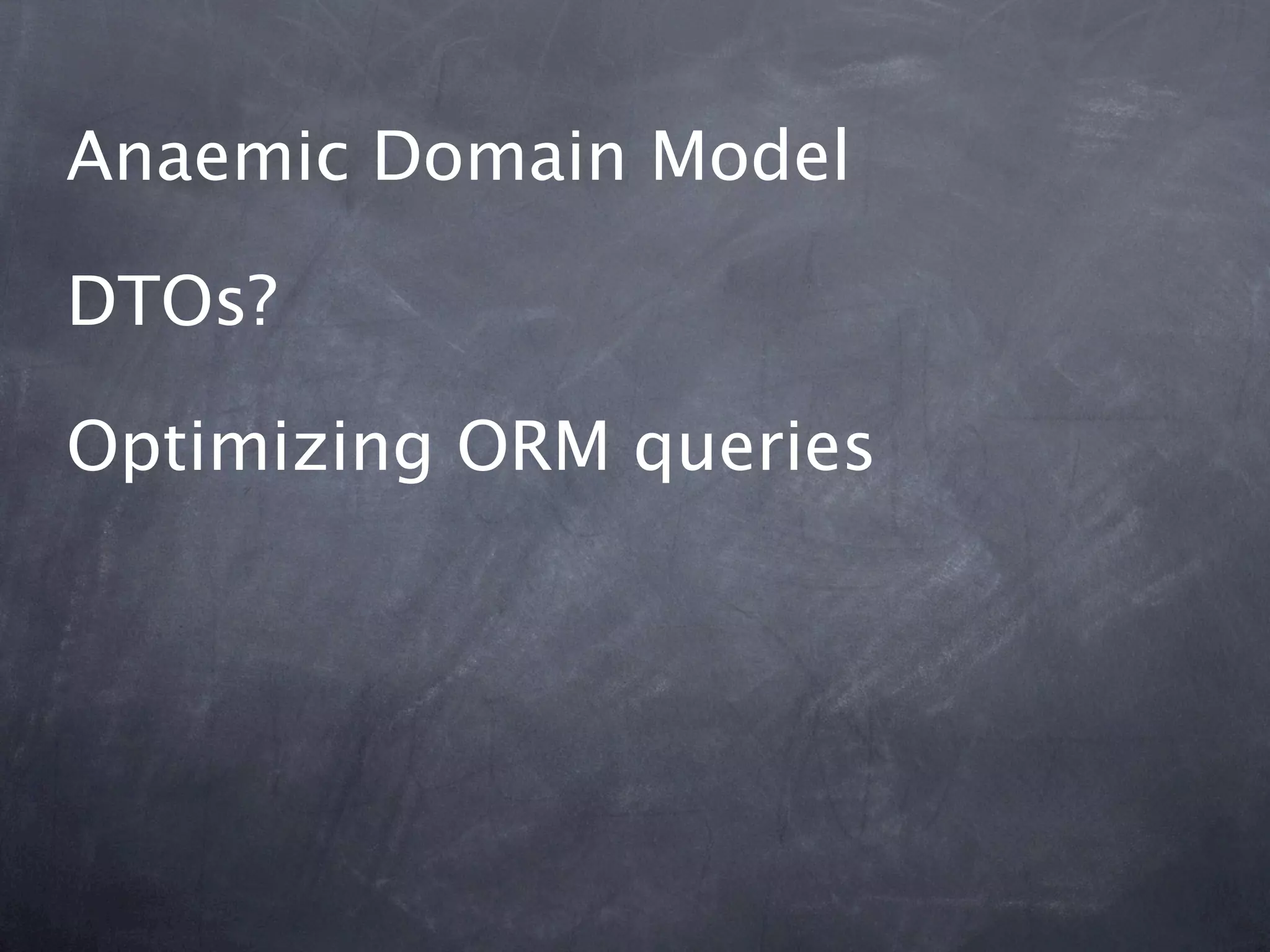 Anaemic Domain Model

DTOs?

Optimizing ORM queries